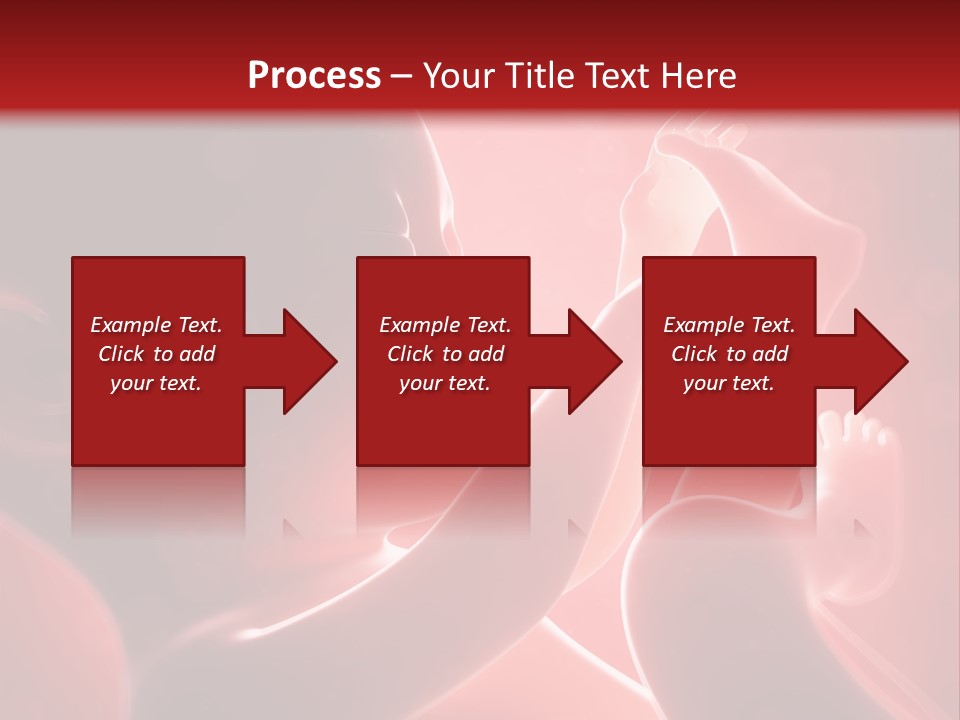 Process – Your Title Text Here

Example Text. Click to add your text.

Example Text. Click to add your text.

Example Text. Click to add your text.